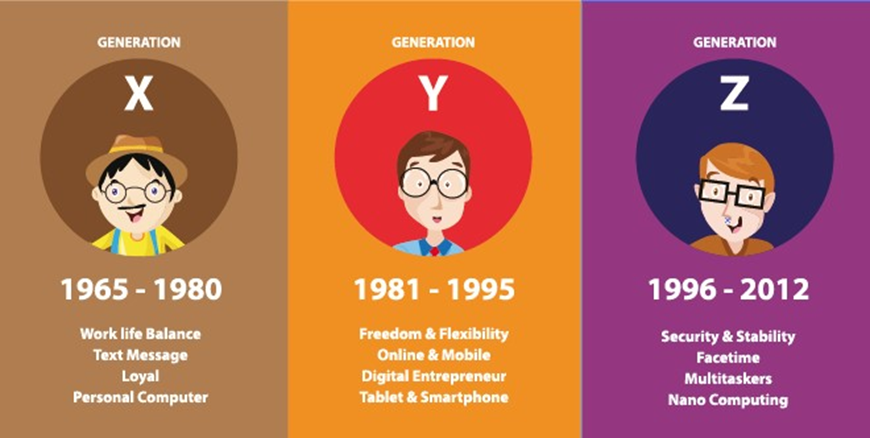 GENERATION
X
1965 - 1980
Work life Balance
Text Message
Loyal
Personal Computer

GENERATION
Y
1981 - 1995
Freedom & Flexibility
Online & Mobile
Digital Entrepreneur
Tablet & Smartphone

GENERATION
Z
1996 - 2012
Security & Stability
Facetime
Multitaskers
Nano Computing